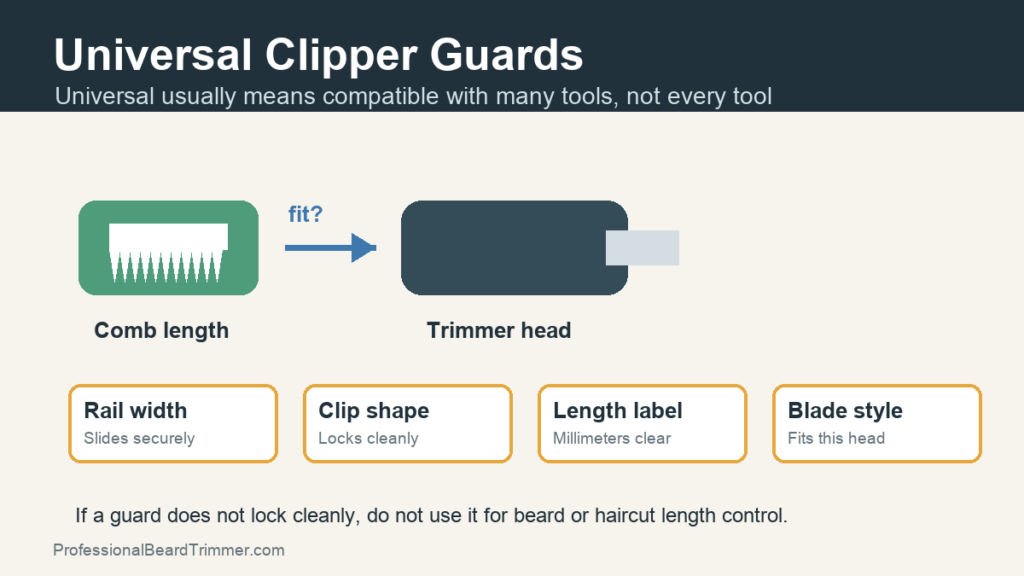 Universal Clipper Guards
Universal usually means compatible with many tools, not every tool

fit?

Comb length

Trimmer head

Rail width
Slides securely

Clip shape
Locks cleanly

Length label
Millimeters clear

Blade style
Fits this head

If a guard does not lock cleanly, do not use it for beard or haircut length control.

ProfessionalBeardTrimmer.com